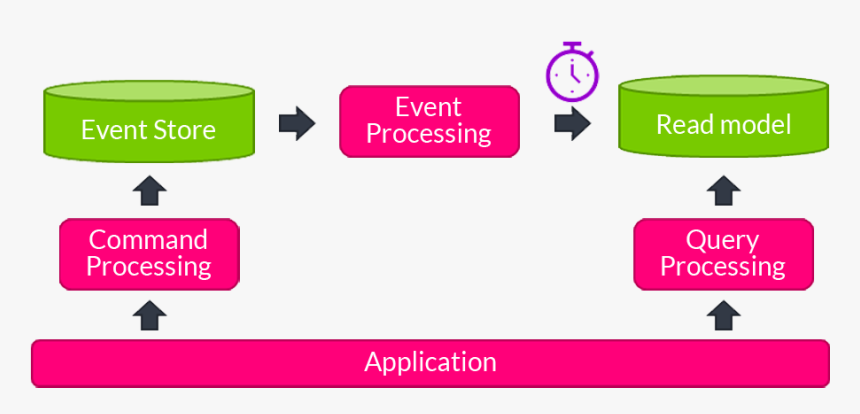 Event Store

Event Processing

Read model

Command Processing

Query Processing

Application